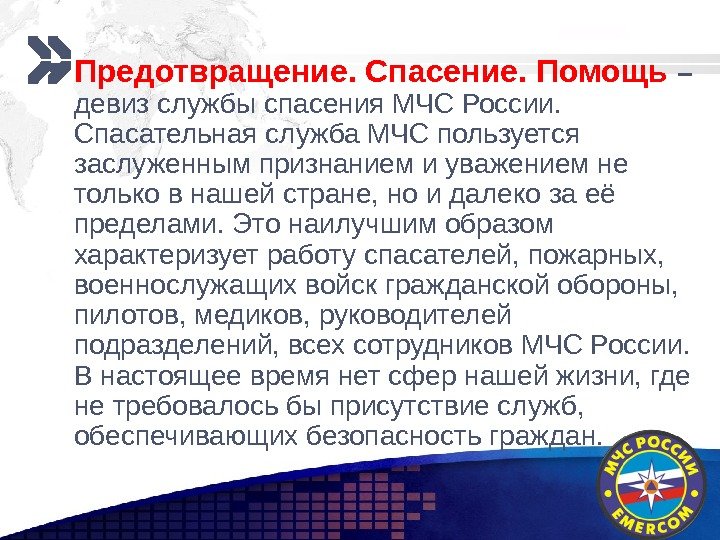 Предотвращение. Спасение. Помощь – девиз службы спасения МЧС России. Спасательная служба МЧС пользуется заслуженным признанием и уважением не только в нашей стране, но и далеко за её пределами. Это наилучшим образом характеризует работу спасателей, пожарных, военнослужащих войск гражданской обороны, пилотов, медиков, руководителей подразделений, всех сотрудников МЧС России. В настоящее время нет сфер нашей жизни, где не требовалось бы присутствие служб, обеспечивающих безопасность граждан.

МЧС РОССИИ
EMERCOM